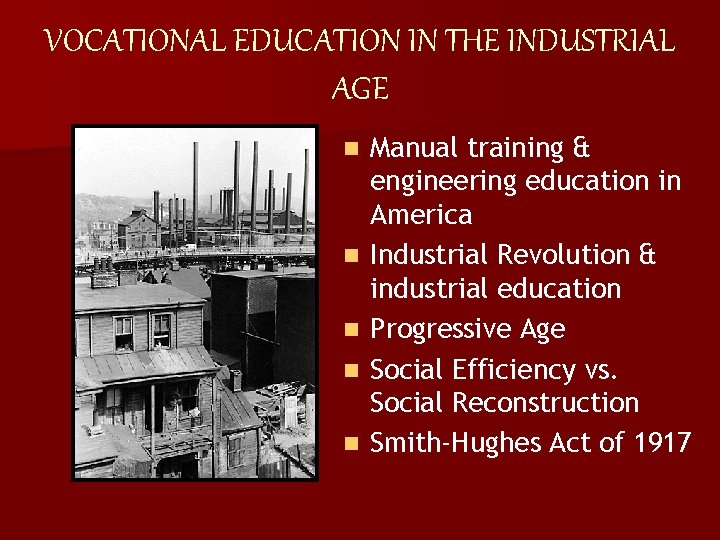 VOCATIONAL EDUCATION IN THE INDUSTRIAL AGE

- Manual training & engineering education in America
- Industrial Revolution & industrial education
- Progressive Age
- Social Efficiency vs. Social Reconstruction
- Smith-Hughes Act of 1917